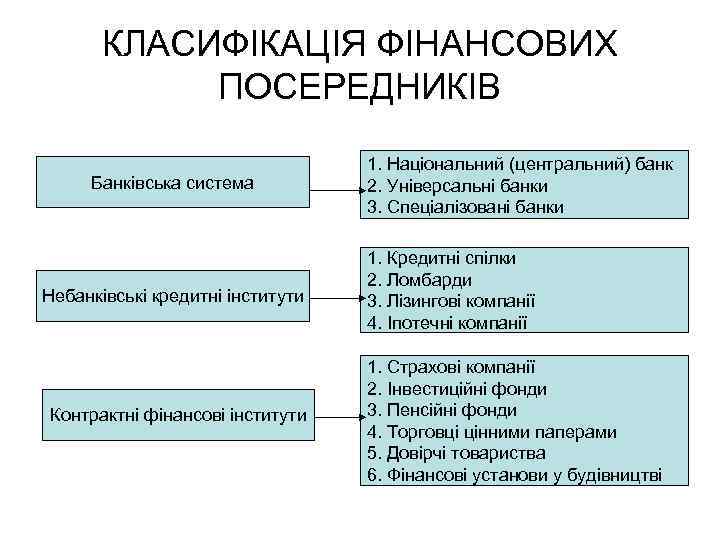 КЛАСИФІКАЦІЯ ФІНАНСОВИХ ПОСЕРЕДНИКІВ

Банківська система

1. Національний (центральний) банк
2. Універсальні банки
3. Спеціалізовані банки

Небанківські кредитні інститути

1. Кредитні спілки
2. Ломбарди
3. Лізингові компанії
4. Іпотечні компанії

Контрактні фінансові інститути

1. Страхові компанії
2. Інвестиційні фонди
3. Пенсійні фонди
4. Торговці цінними паперами
5. Довірчі товариства
6. Фінансові установи у будівництві